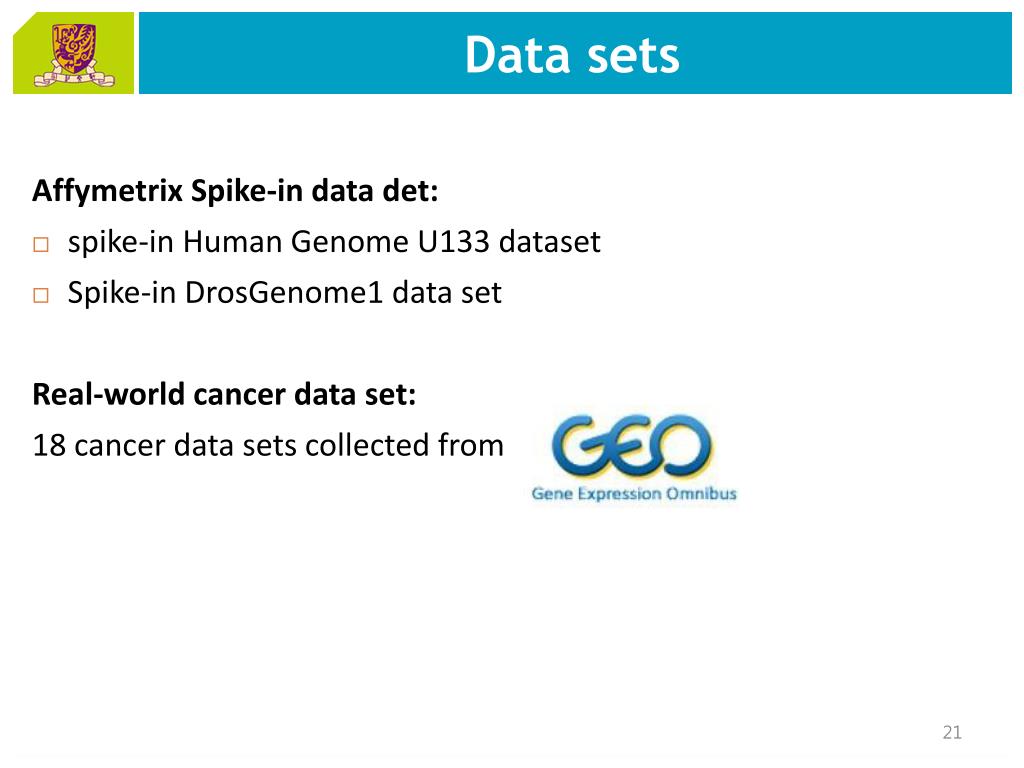 Data sets

Affymetrix Spike-in data det:
□ spike-in Human Genome U133 dataset
□ Spike-in DrosGenome1 data set

Real-world cancer data set:
18 cancer data sets collected from GEO
Gene Expression Omnibus

21